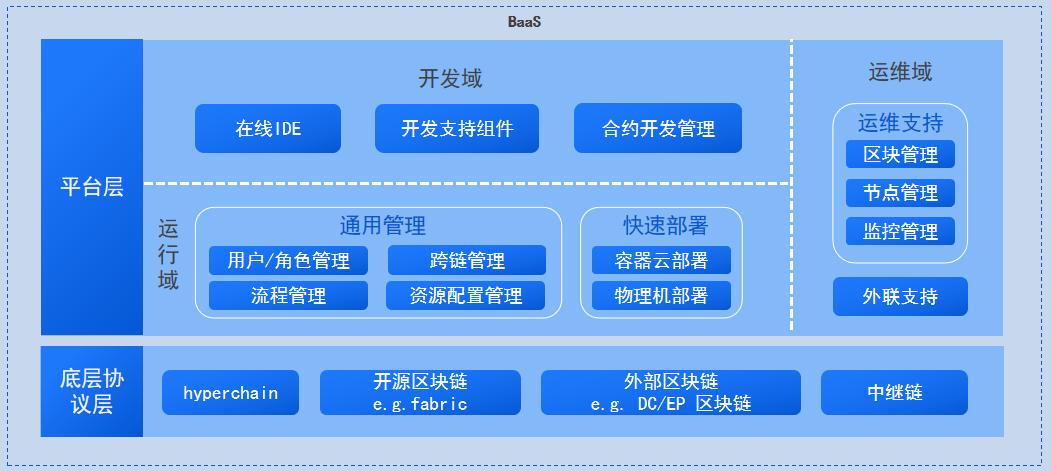 BaaS

平台层

开发域

在线IDE

开发支持组件

合约开发管理

运行域

通用管理

用户/角色管理

跨链管理

流程管理

资源配置管理

快速部署

容器云部署

物理机部署

运维域

运维支持

区块管理

节点管理

监控管理

外联支持

底层协议层

hyperchain

开源区块链
e.g.fabric

外部区块链
e.g. DC/EP 区块链

中继链